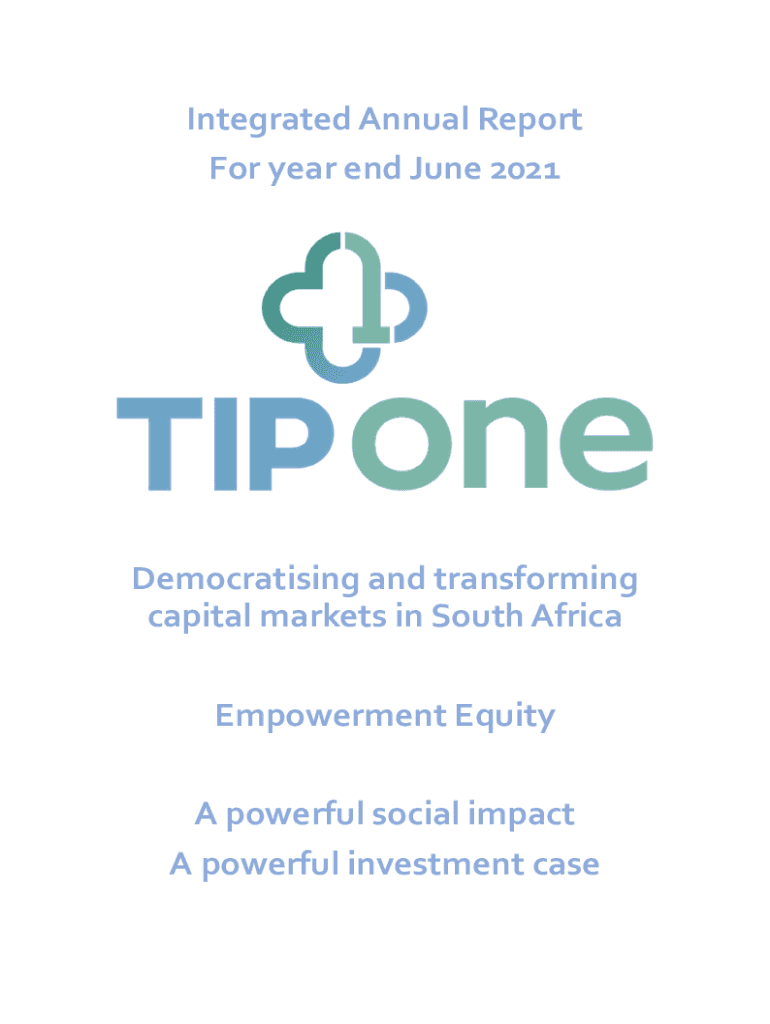 Integrated Annual Report
For year end June 2021

TIP one

Democratising and transforming capital markets in South Africa

Empowerment Equity

A powerful social impact
A powerful investment case